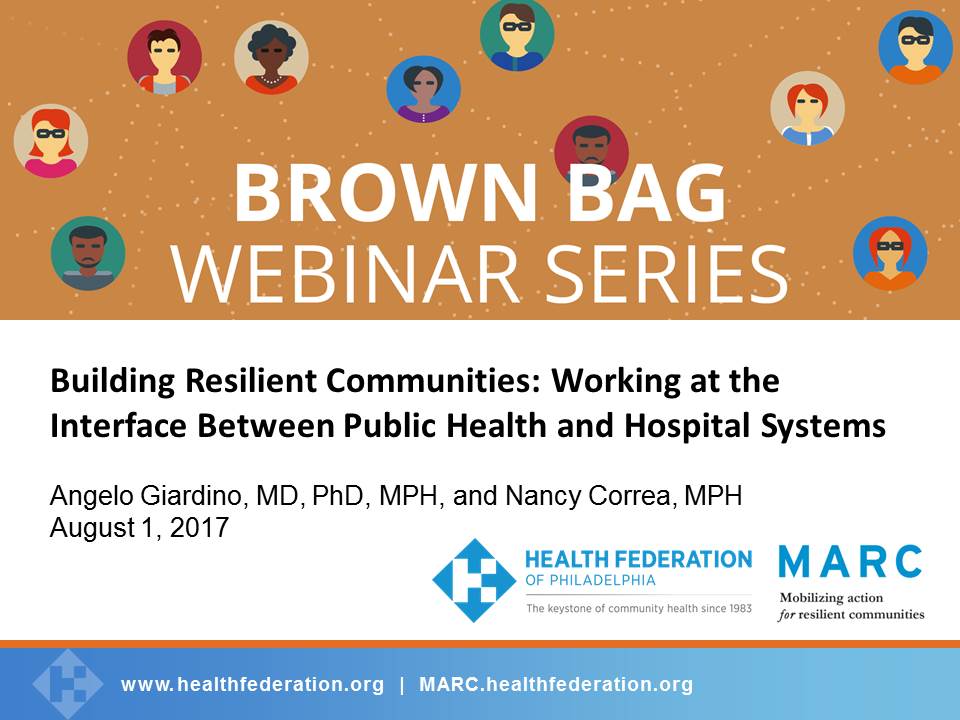 BROWN BAG
WEBINAR SERIES

Building Resilient Communities: Working at the Interface Between Public Health and Hospital Systems

Angelo Giardino, MD, PhD, MPH, and Nancy Correa, MPH
August 1, 2017

HEALTH FEDERATION OF PHILADELPHIA
The keystone of community health since 1983

MARC
Mobilizing action for resilient communities

www.healthfederation.org | MARC.healthfederation.org